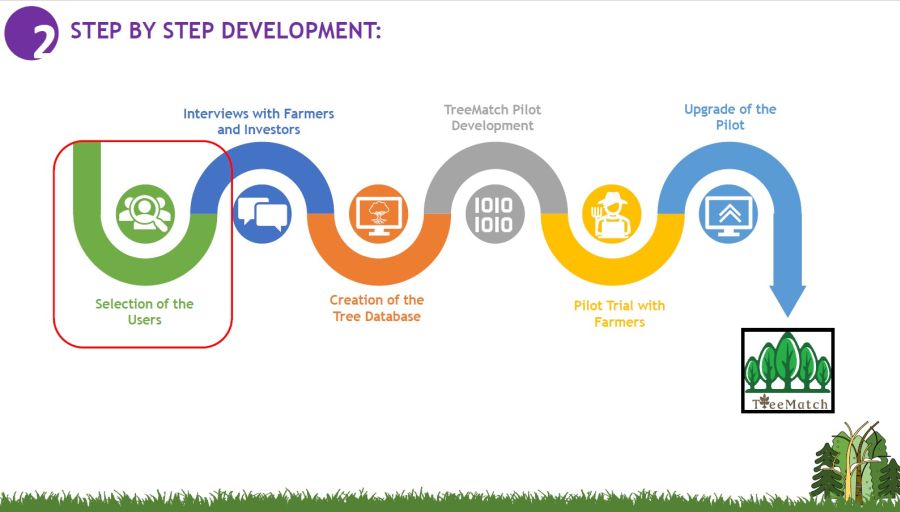 2 STEP BY STEP DEVELOPMENT:

Selection of the Users

Interviews with Farmers and Investors

Creation of the Tree Database

TreeMatch Pilot Development

1010
1010

Pilot Trial with Farmers

Upgrade of the Pilot

TreeMatch